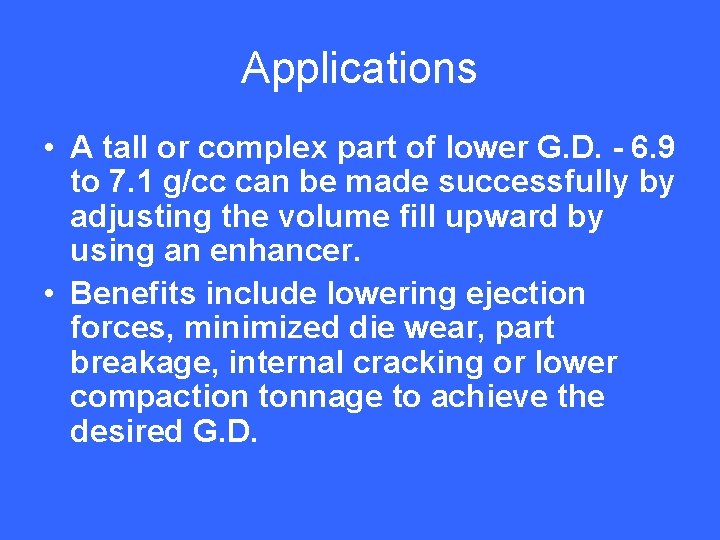 Applications

• A tall or complex part of lower G.D. - 6.9 to 7.1 g/cc can be made successfully by adjusting the volume fill upward by using an enhancer.

• Benefits include lowering ejection forces, minimized die wear, part breakage, internal cracking or lower compaction tonnage to achieve the desired G.D.